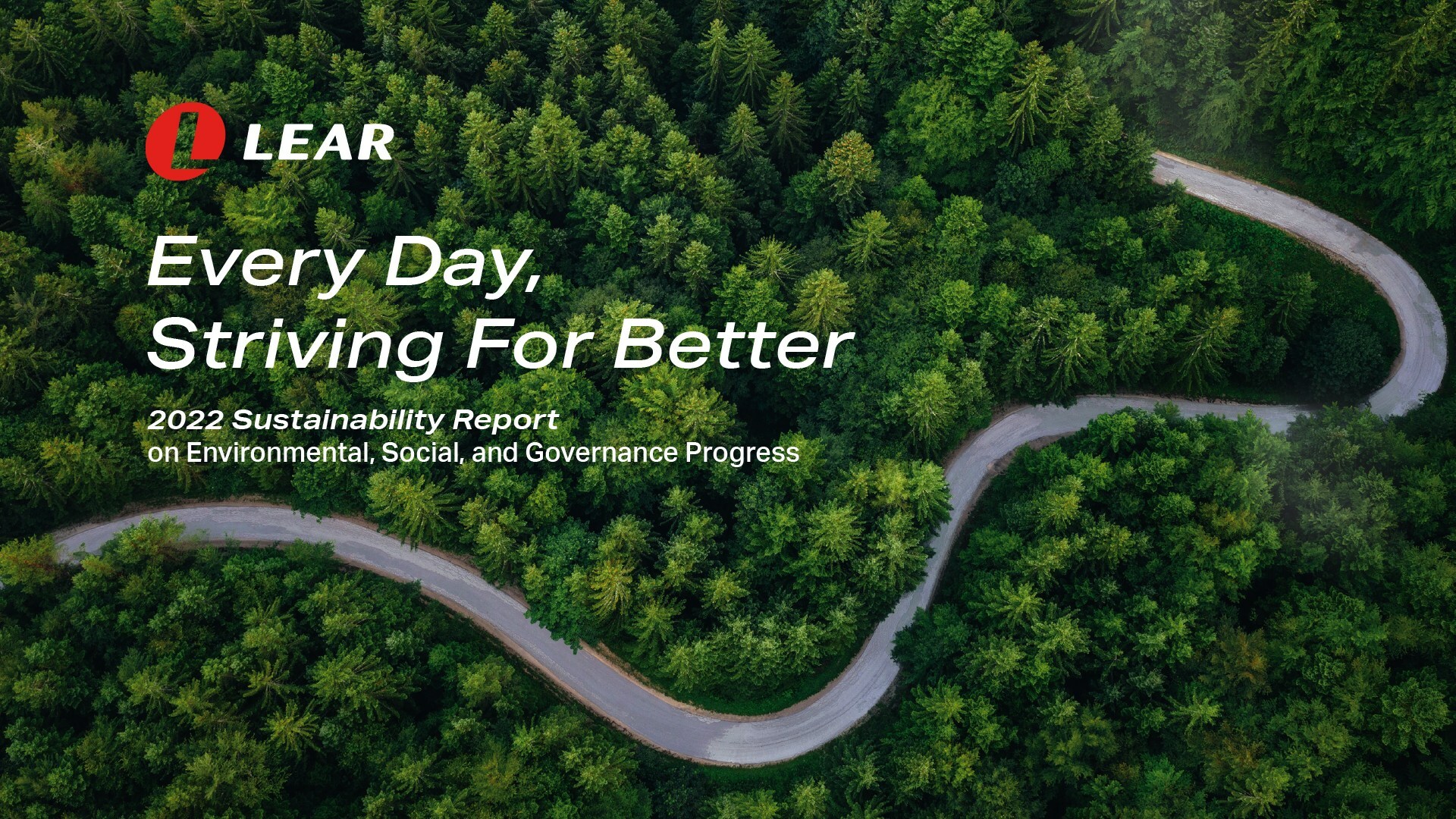 LEAR

Every Day,
Striving For Better

2022 Sustainability Report
on Environmental, Social, and Governance Progress